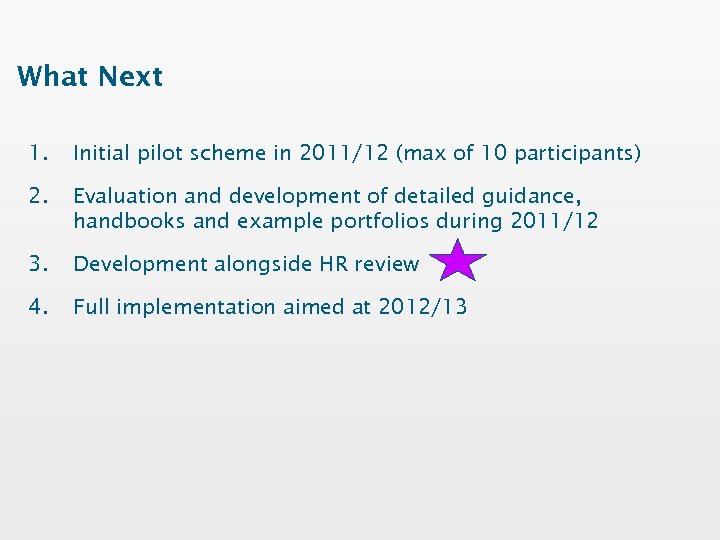 What Next

1. Initial pilot scheme in 2011/12 (max of 10 participants)

2. Evaluation and development of detailed guidance, handbooks and example portfolios during 2011/12

3. Development alongside HR review

4. Full implementation aimed at 2012/13